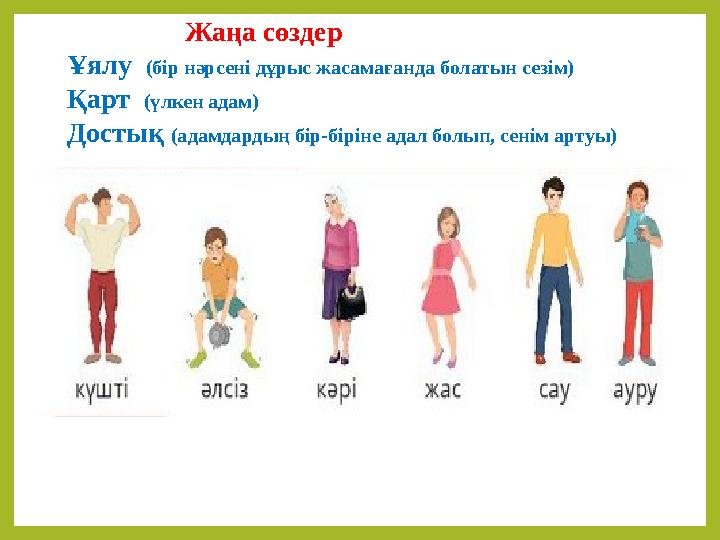 Жаңа сөздер

Ұялу (бір нәрсені дұрыс жасамағанда болатын сезім)

Қарт (үлкен адам)

Достық (адамдардың бір-біріне адал болып, сенім артуы)

күшті әлсіз кәрі жас сау ауру